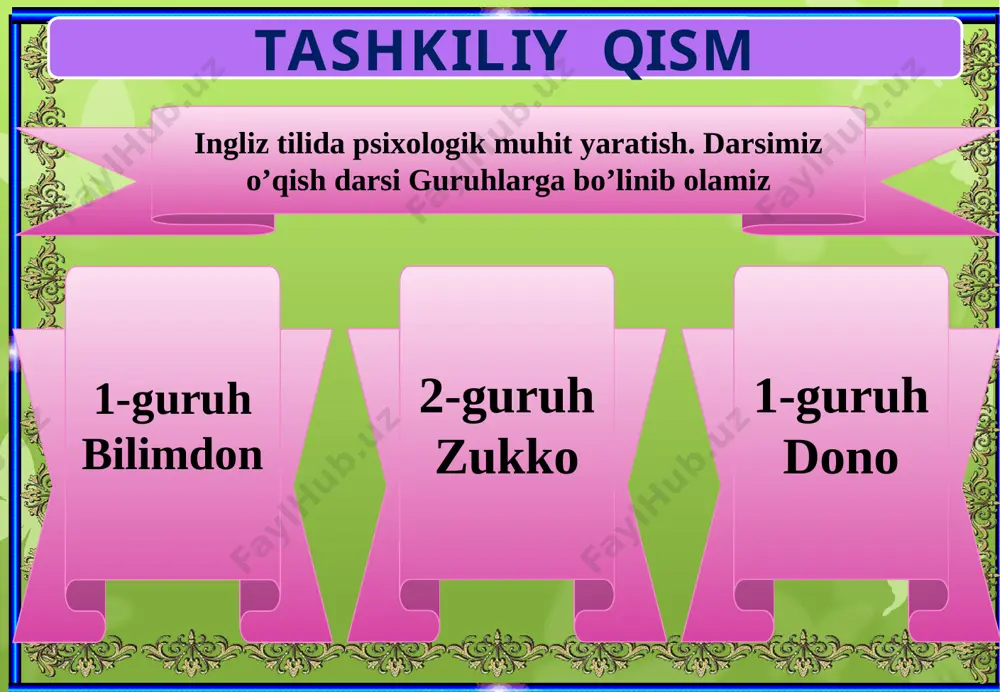 TASHKILIY QISM

Ingliz tilida psixologik muhit yaratish. Darsimiz o’qish darsi Guruhlarga bo’linib olamiz

1-guruh Bilimdon

2-guruh Zukko

1-guruh Dono

FaylHub.uz